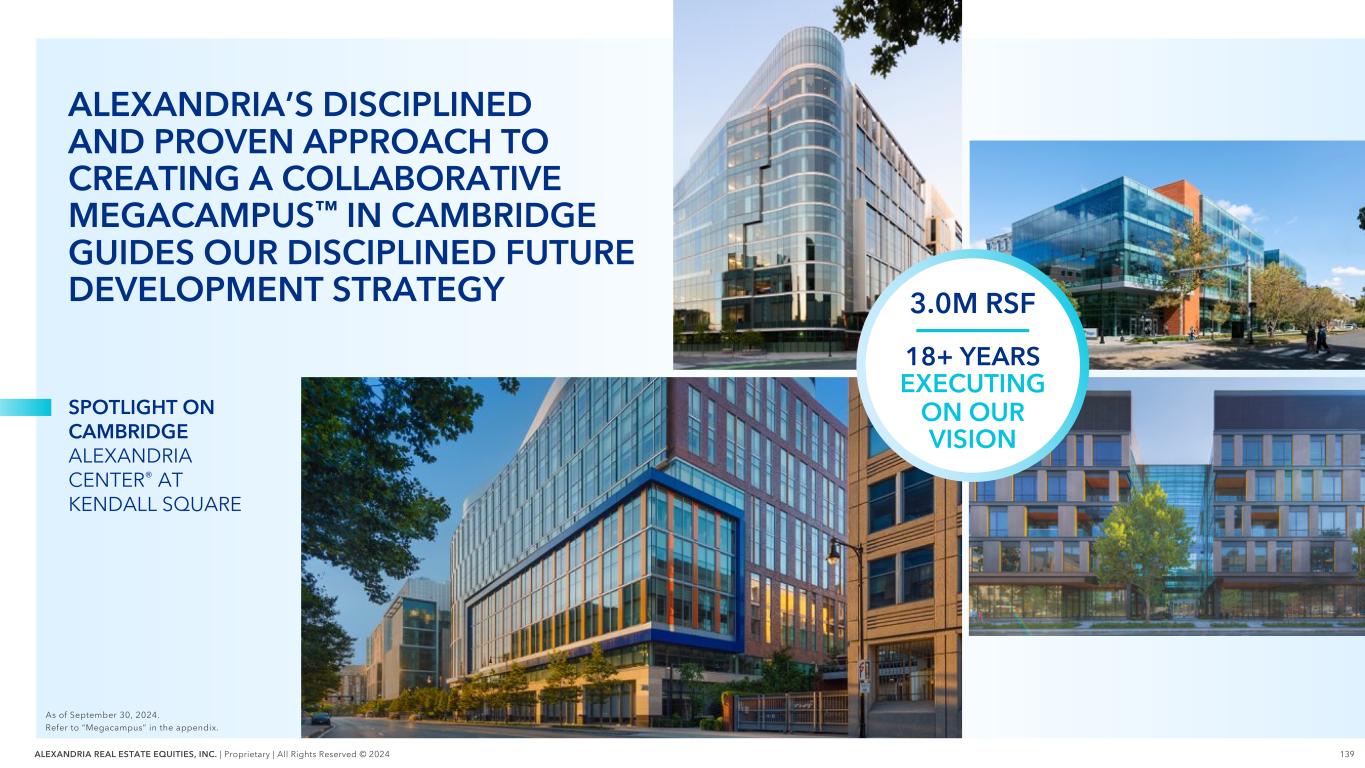 ALEXANDRIA'S DISCIPLINED AND PROVEN APPROACH TO CREATING A COLLABORATIVE MEGACAMPUS™ IN CAMBRIDGE GUIDES OUR DISCIPLINED FUTURE DEVELOPMENT STRATEGY

SPOTLIGHT ON CAMBRIDGE
ALEXANDRIA CENTER® AT KENDALL SQUARE

3.0M RSF

18+ YEARS EXECUTING ON OUR VISION

As of September 30, 2024.
Refer to "Megacampus" in the appendix.

ALEXANDRIA REAL ESTATE EQUITIES, INC. | Proprietary | All Rights Reserved © 2024

139